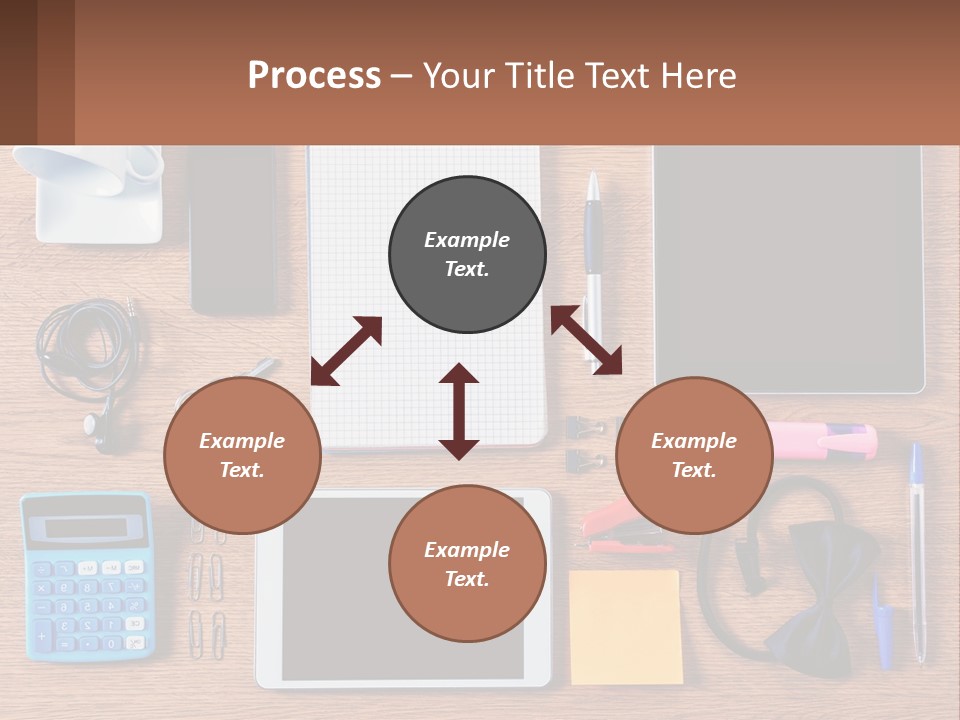 Process – Your Title Text Here

Example Text.

Example Text.

Example Text.

Example Text.